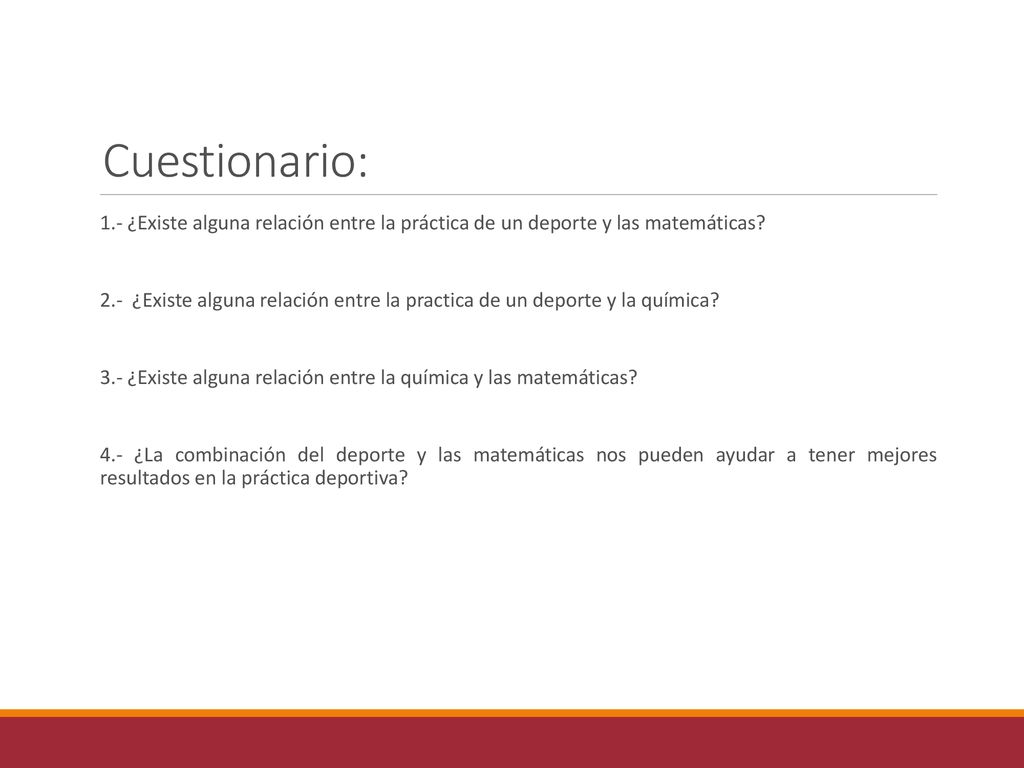 Cuestionario:

1.- ¿Existe alguna relación entre la práctica de un deporte y las matemáticas?

2.- ¿Existe alguna relación entre la practica de un deporte y la química?

3.- ¿Existe alguna relación entre la química y las matemáticas?

4.- ¿La combinación del deporte y las matemáticas nos pueden ayudar a tener mejores resultados en la práctica deportiva?